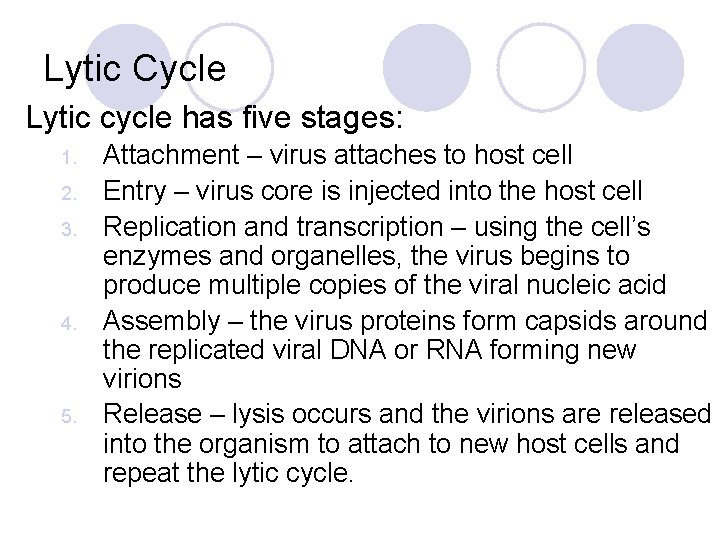 Lytic Cycle

Lytic cycle has five stages:

1. Attachment – virus attaches to host cell
2. Entry – virus core is injected into the host cell
3. Replication and transcription – using the cell's enzymes and organelles, the virus begins to produce multiple copies of the viral nucleic acid
4. Assembly – the virus proteins form capsids around the replicated viral DNA or RNA forming new virions
5. Release – lysis occurs and the virions are released into the organism to attach to new host cells and repeat the lytic cycle.